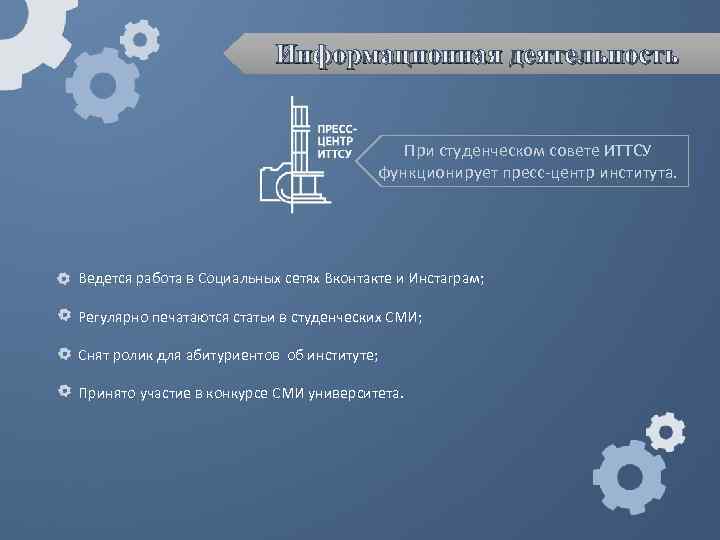 Информационная деятельность

ПРЕСС-ЦЕНТР ИТТСУ

При студенческом совете ИТТСУ функционирует пресс-центр института.

Ведется работа в Социальных сетях Вконтакте и Инстаграм;

Регулярно печатаются статьи в студенческих СМИ;

Снят ролик для абитуриентов об институте;

Принято участие в конкурсе СМИ университета.